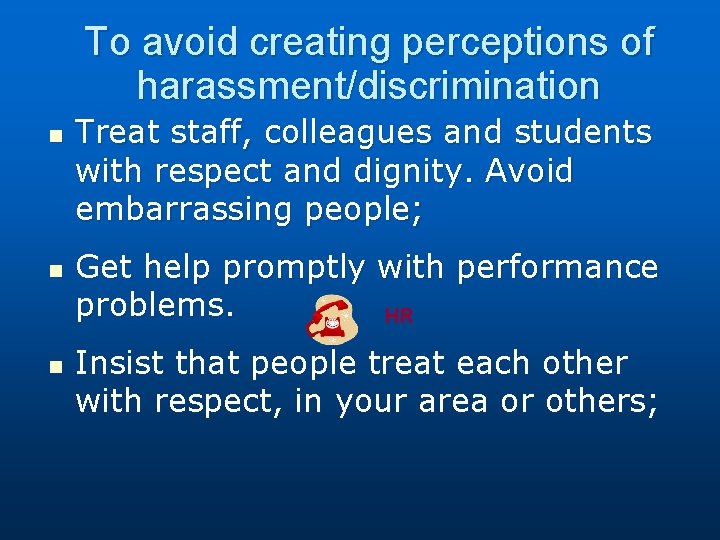 To avoid creating perceptions of harassment/discrimination

- Treat staff, colleagues and students with respect and dignity. Avoid embarrassing people;

- Get help promptly with performance problems.

HR

- Insist that people treat each other with respect, in your area or others;